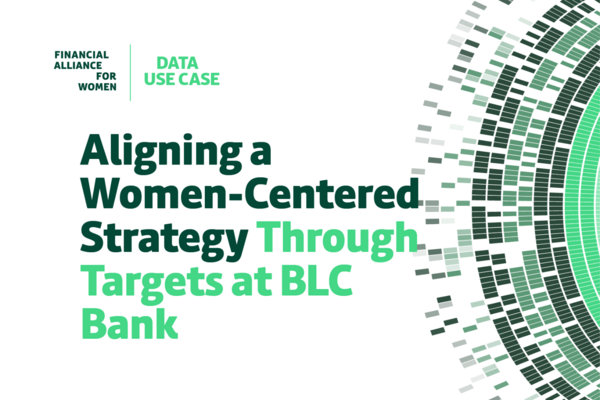 FINANCIAL ALLIANCE FOR WOMEN

DATA USE CASE

Aligning a Women-Centered Strategy Through Targets at BLC Bank